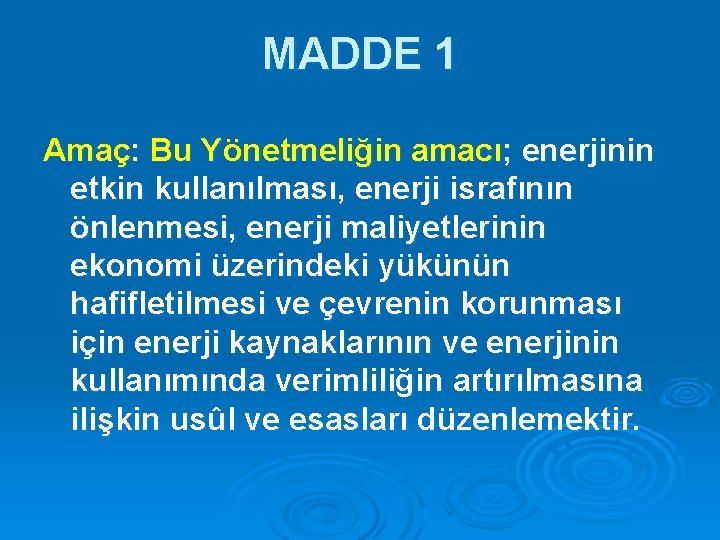 MADDE 1

Amaç: Bu Yönetmeliğin amacı; enerjinin etkin kullanılması, enerji israfının önlenmesi, enerji maliyetlerinin ekonomi üzerindeki yükünün hafifletilmesi ve çevrenin korunması için enerji kaynaklarının ve enerjinin kullanımında verimliliğin artırılmasına ilişkin usûl ve esasları düzenlemektir.